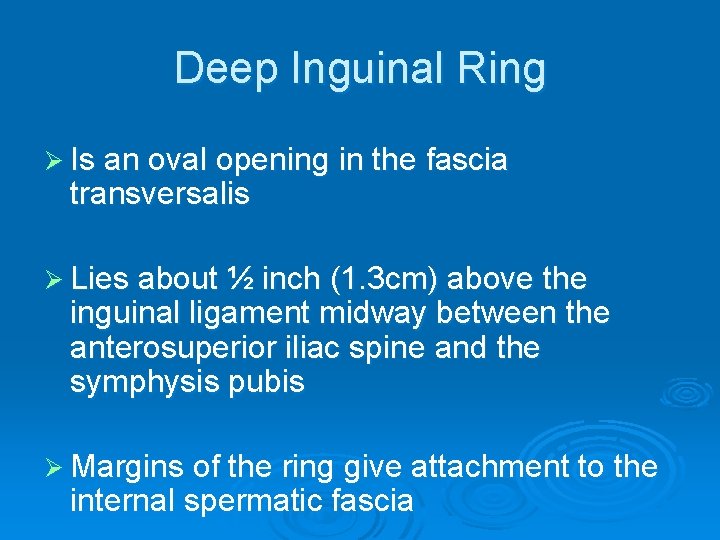 Deep Inguinal Ring

➢ Is an oval opening in the fascia transversalis

➢ Lies about ½ inch (1.3cm) above the inguinal ligament midway between the anterosuperior iliac spine and the symphysis pubis

➢ Margins of the ring give attachment to the internal spermatic fascia